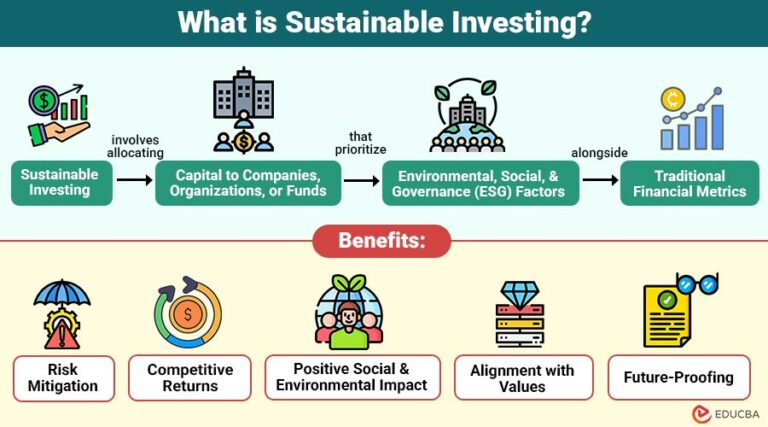 What is Sustainable Investing?

Sustainable Investing

involves allocating

Capital to Companies, Organizations, or Funds

that prioritize

Environmental, Social, & Governance (ESG) Factors

alongside

Traditional Financial Metrics

Benefits:

Risk Mitigation

Competitive Returns

Positive Social & Environmental Impact

Alignment with Values

Future-Proofing

EDUCBA